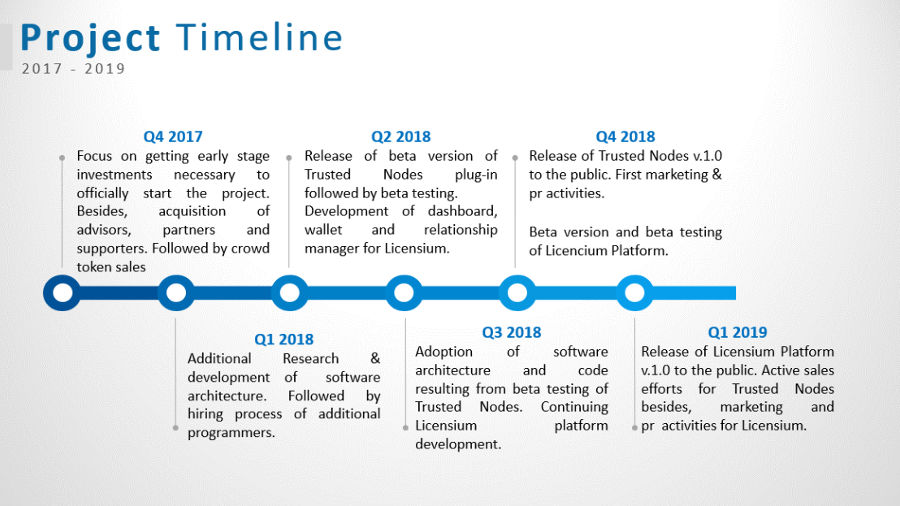 Project Timeline
2017 - 2019

Q4 2017
Focus on getting early stage investments necessary to officially start the project. Besides, acquisition of advisors, partners and supporters. Followed by crowd token sales

Q2 2018
Release of beta version of Trusted Nodes plug-in followed by beta testing. Development of dashboard, wallet and relationship manager for Licensium.

Q4 2018
Release of Trusted Nodes v.1.0 to the public. First marketing & pr activities.

Beta version and beta testing of Licencium Platform.

Q1 2018
Additional Research & development of software architecture. Followed by hiring process of additional programmers.

Q3 2018
Adoption of software architecture and code resulting from beta testing of Trusted Nodes. Continuing Licensium platform development.

Q1 2019
Release of Licensium Platform v.1.0 to the public. Active sales efforts for Trusted Nodes besides, marketing and pr activities for Licensium.